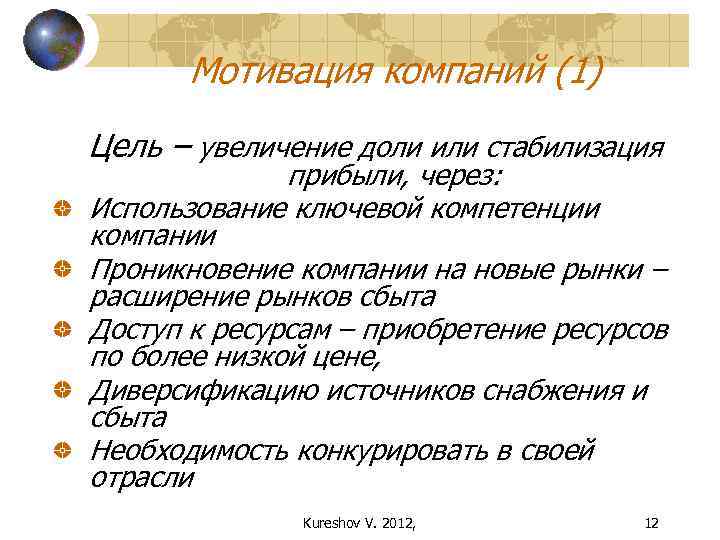 Мотивация компаний (1)

Цель – увеличение доли или стабилизация прибыли, через:

Использование ключевой компетенции компании

Проникновение компании на новые рынки – расширение рынков сбыта

Доступ к ресурсам – приобретение ресурсов по более низкой цене,

Диверсификацию источников снабжения и сбыта

Необходимость конкурировать в своей отрасли

Kureshov V. 2012,

12